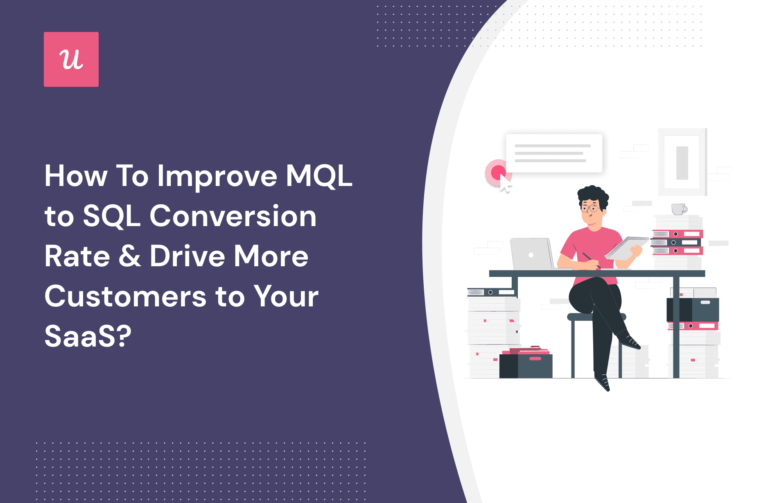 u

How To Improve MQL to SQL Conversion Rate & Drive More Customers to Your SaaS?